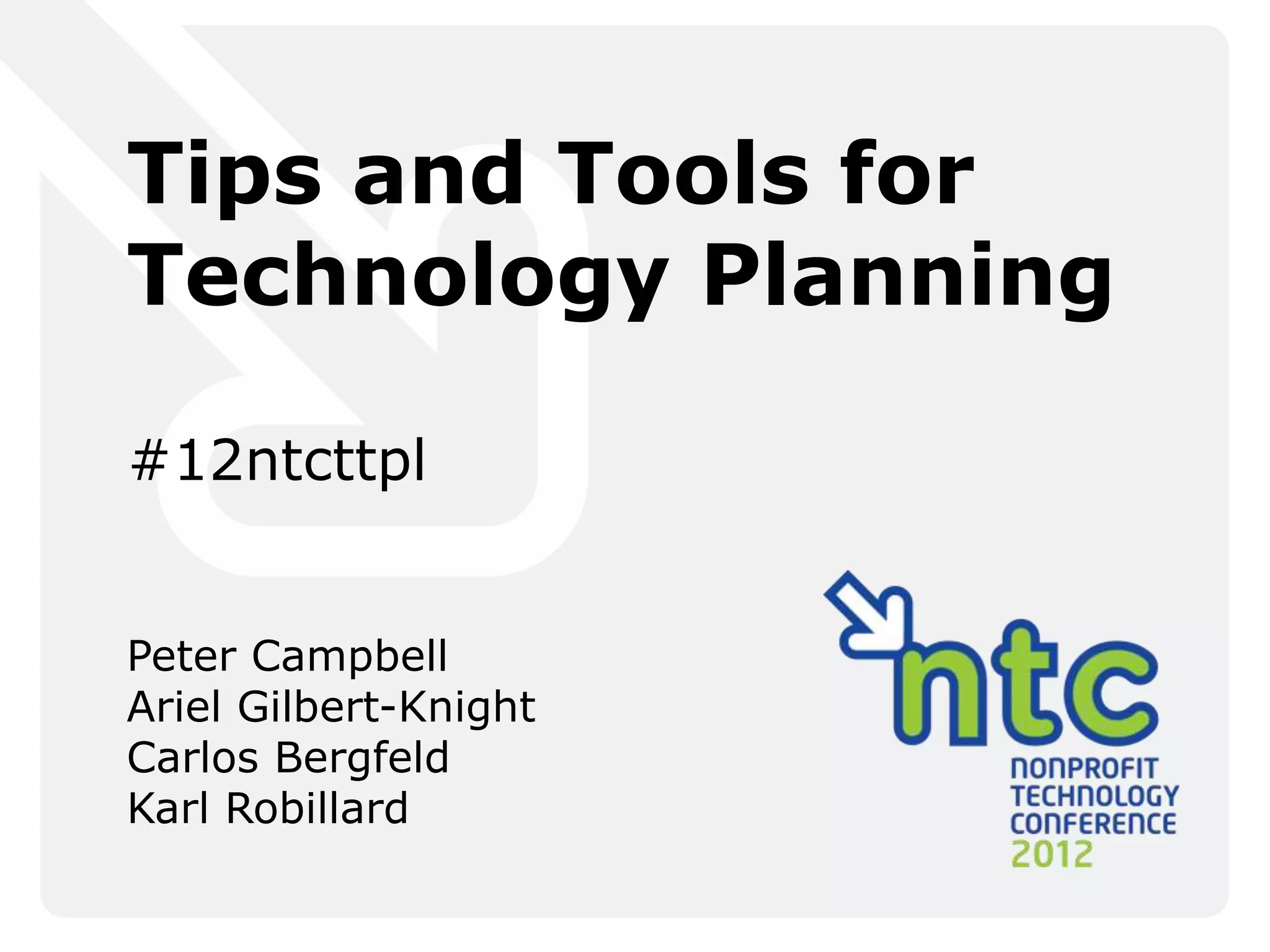 Tips and Tools for Technology Planning

#12ntcttpl

Peter Campbell
Ariel Gilbert-Knight
Carlos Bergfeld
Karl Robillard

ntc
NONPROFIT
TECHNOLOGY
CONFERENCE
2012